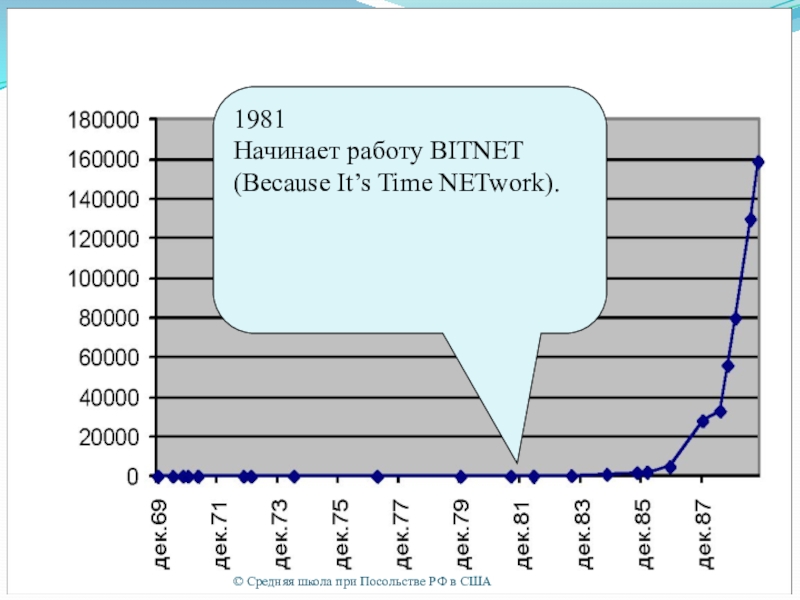 1981
Начинает работу BITNET (Because It's Time NETwork).

180000
160000
140000
120000
100000
80000
60000
40000
20000
0

дек.69
дек.71
дек.73
дек.75
дек.77
дек.79
дек.81
дек.83
дек.85
дек.87

© Средняя школа при Посольстве РФ в США